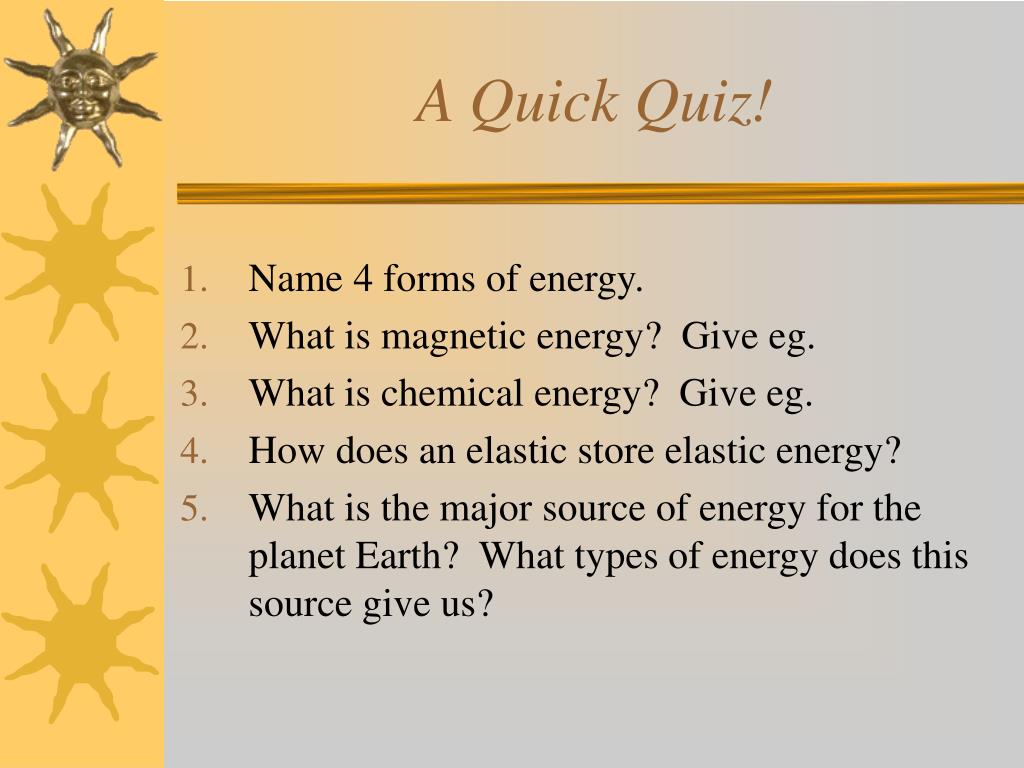 A Quick Quiz!

1. Name 4 forms of energy.
2. What is magnetic energy? Give eg.
3. What is chemical energy? Give eg.
4. How does an elastic store elastic energy?
5. What is the major source of energy for the planet Earth? What types of energy does this source give us?